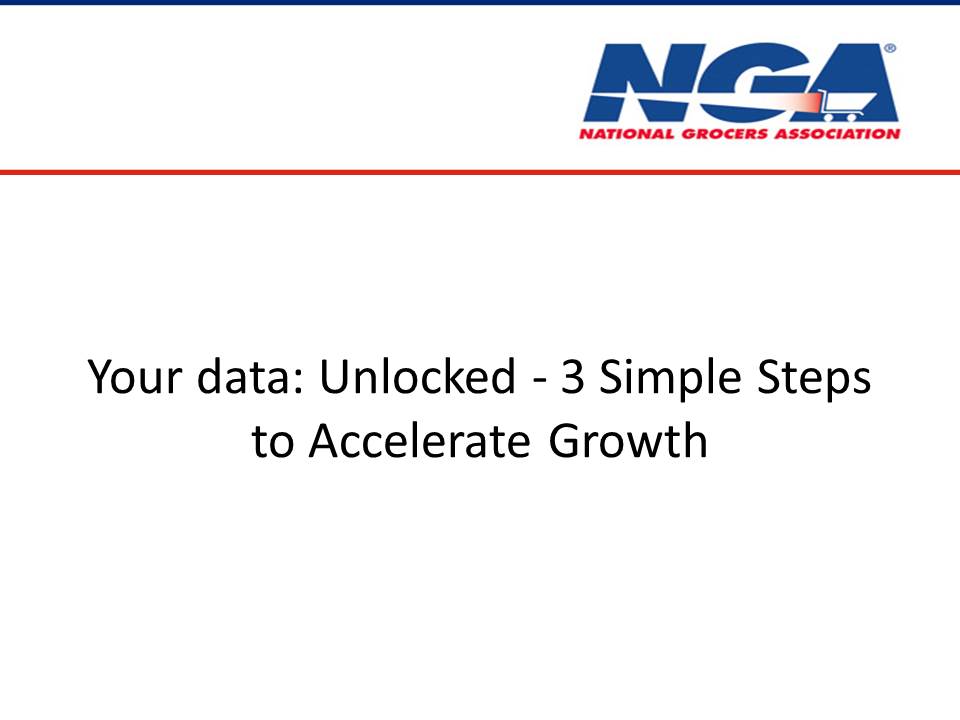 NGA®
NATIONAL GROCERS ASSOCIATION

Your data: Unlocked - 3 Simple Steps to Accelerate Growth